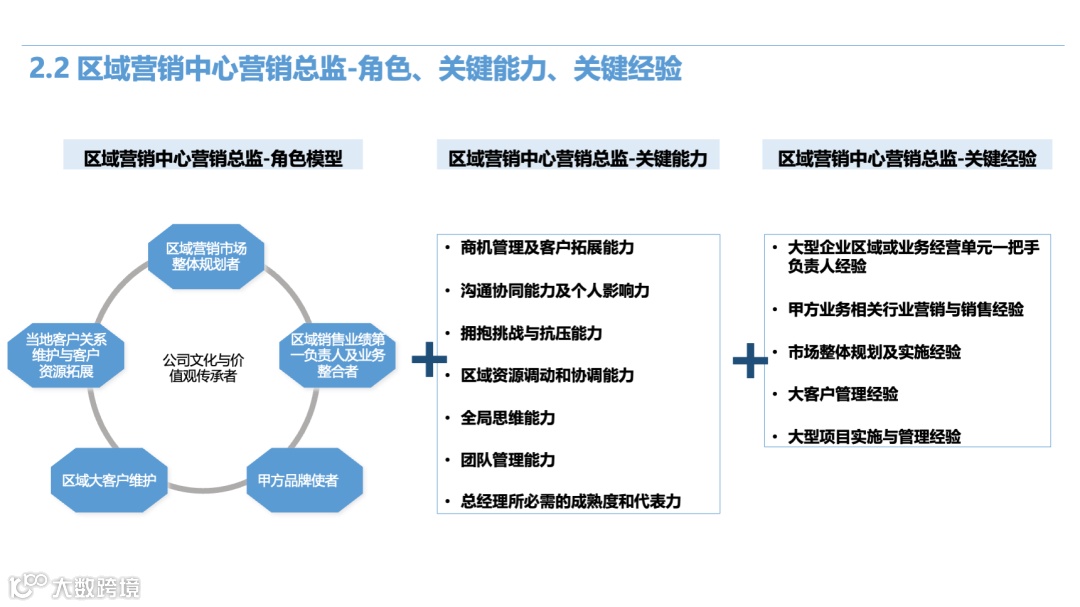 2.2 区域营销中心营销总监-角色、关键能力、关键经验

区域营销中心营销总监-角色模型

区域营销市场整体规划者

区域销售业绩第一负责人及业务整合者

甲方品牌使者

区域大客户维护

当地客户关系维护与客户资源拓展

公司文化与价值观传承者

区域营销中心营销总监-关键能力

• 商机管理及客户拓展能力
• 沟通协同能力及个人影响力
• 拥抱挑战与抗压能力
• 区域资源调动和协调能力
• 全局思维能力
• 团队管理能力
• 总经理所必需的成熟度和代表力

区域营销中心营销总监-关键经验

• 大型企业区域或业务经营单元一把手负责人经验
• 甲方业务相关行业营销与销售经验
• 市场整体规划及实施经验
• 大客户管理经验
• 大型项目实施与管理经验

大数跨境